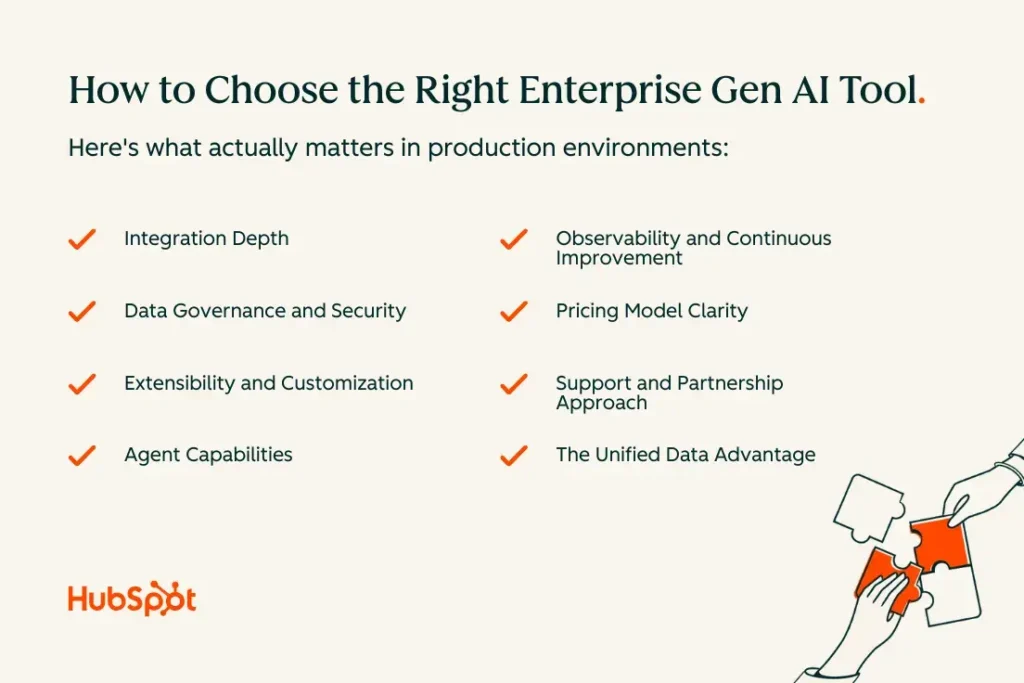 How to Choose the Right Enterprise Gen AI Tool.

Here's what actually matters in production environments:

Integration Depth

Data Governance and Security

Extensibility and Customization

Agent Capabilities

Observability and Continuous Improvement

Pricing Model Clarity

Support and Partnership Approach

The Unified Data Advantage

HubSpot